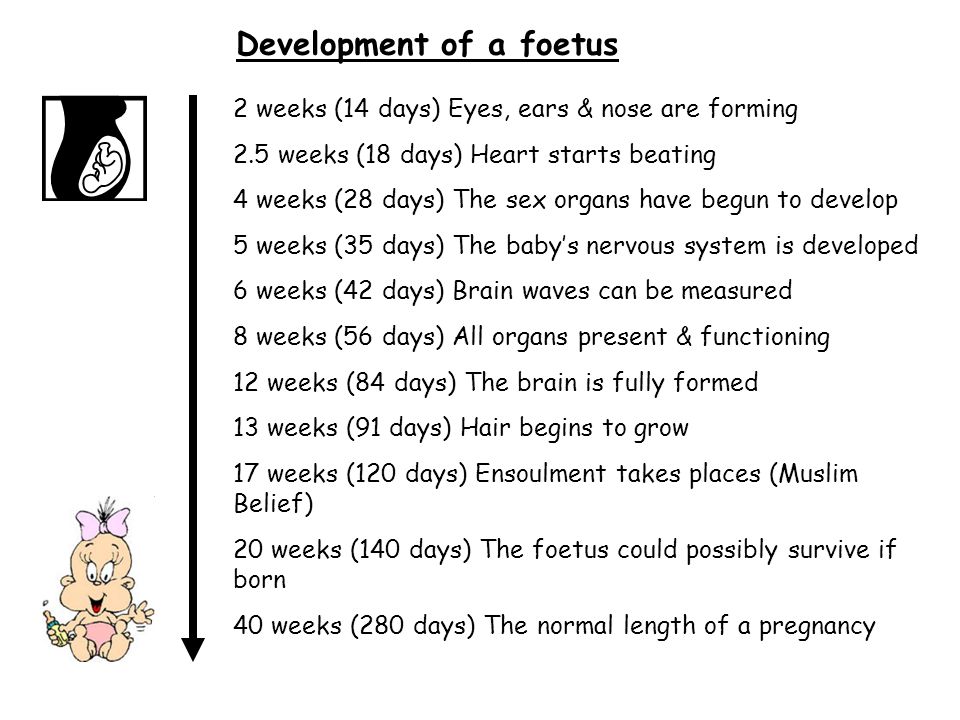 Development of a foetus

2 weeks (14 days) Eyes, ears & nose are forming

2.5 weeks (18 days) Heart starts beating

4 weeks (28 days) The sex organs have begun to develop

5 weeks (35 days) The baby's nervous system is developed

6 weeks (42 days) Brain waves can be measured

8 weeks (56 days) All organs present & functioning

12 weeks (84 days) The brain is fully formed

13 weeks (91 days) Hair begins to grow

17 weeks (120 days) Ensoulment takes places (Muslim Belief)

20 weeks (140 days) The foetus could possibly survive if born

40 weeks (280 days) The normal length of a pregnancy